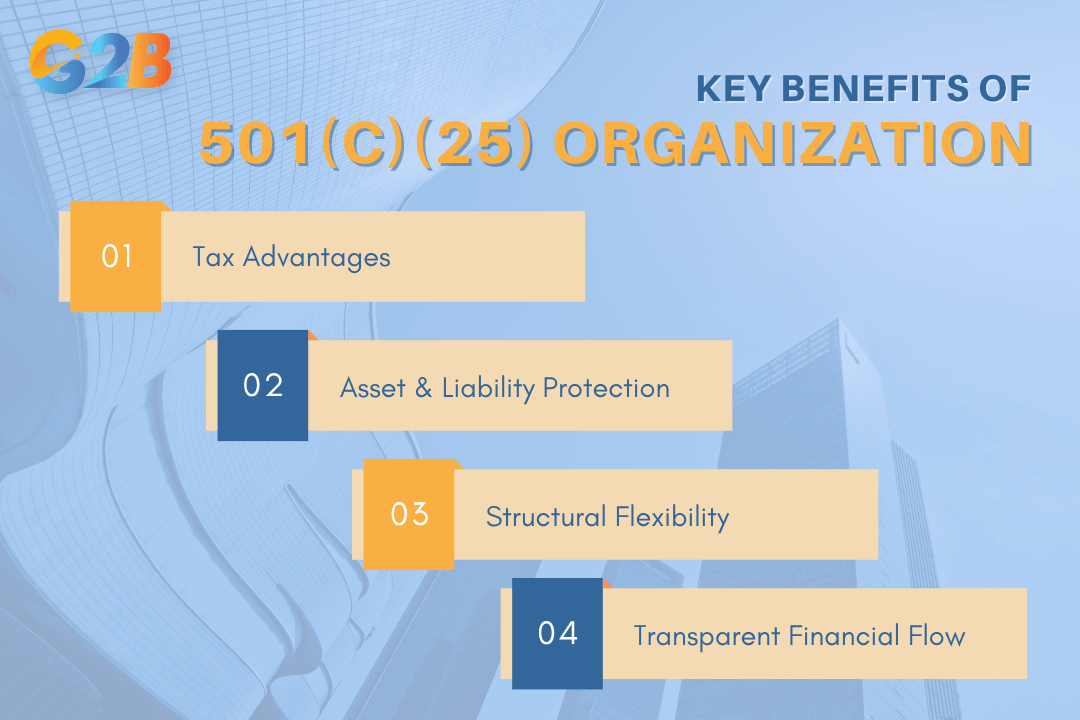 G2B

KEY BENEFITS OF
501(C)(25) ORGANIZATION

01 Tax Advantages

02 Asset & Liability Protection

03 Structural Flexibility

04 Transparent Financial Flow